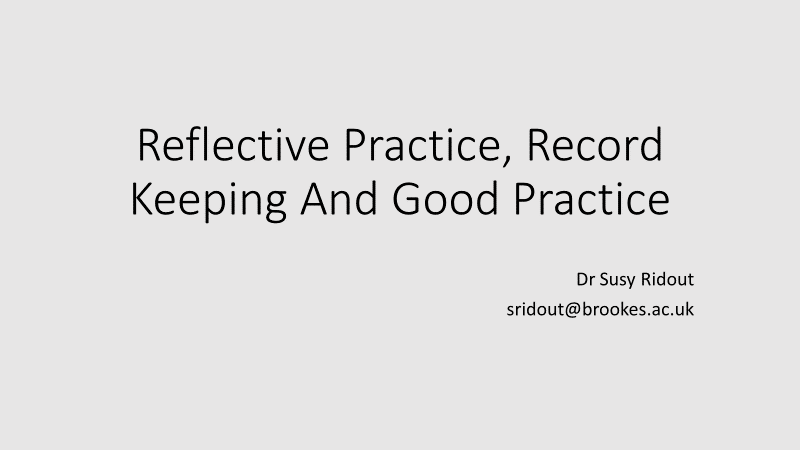 Reflective Practice, Record Keeping And Good Practice

Dr Susy Ridout
sridout@brookes.ac.uk